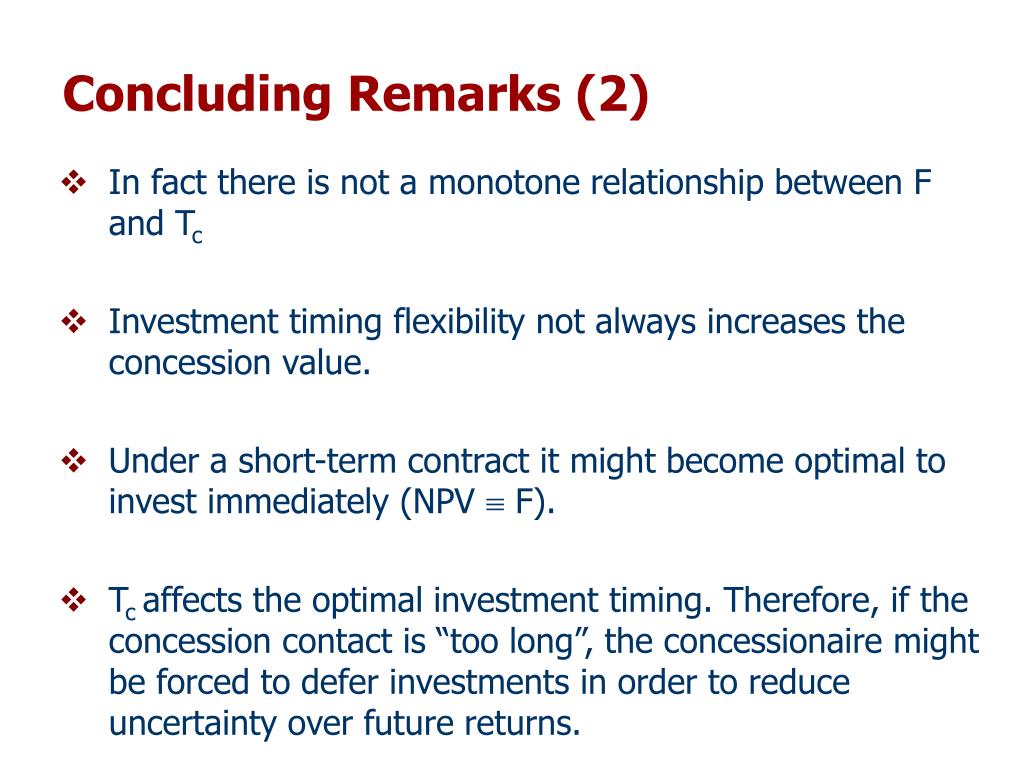 Concluding Remarks (2)

❖ In fact there is not a monotone relationship between F and $T_c$

❖ Investment timing flexibility not always increases the concession value.

❖ Under a short-term contract it might become optimal to invest immediately (NPV $\equiv$ F).

❖ $T_c$ affects the optimal investment timing. Therefore, if the concession contact is “too long”, the concessionaire might be forced to defer investments in order to reduce uncertainty over future returns.